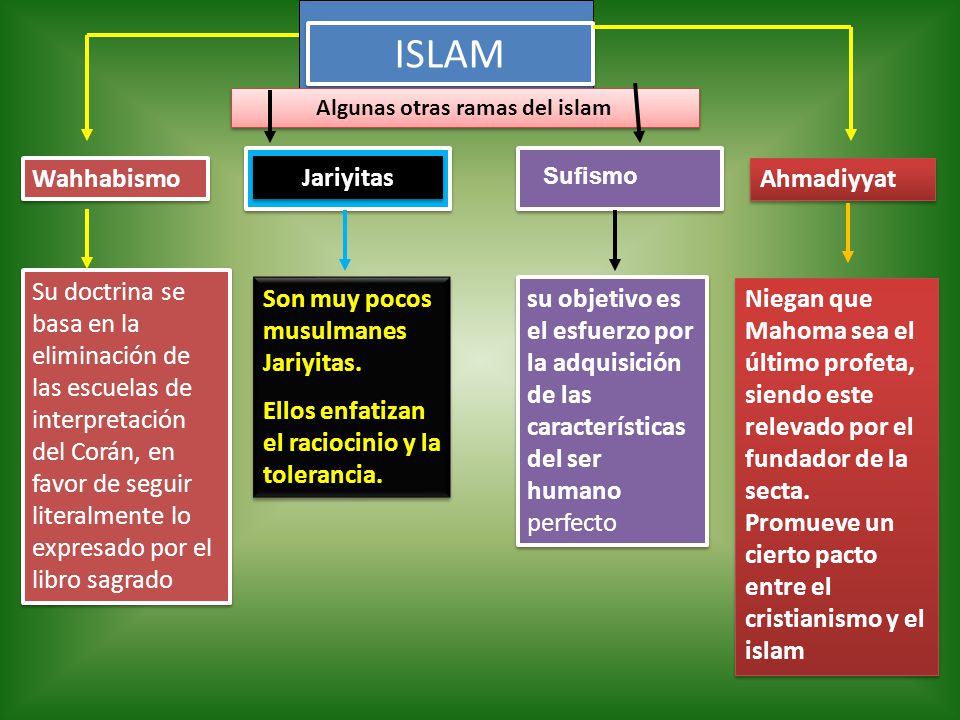 ISLAM

Algunas otras ramas del islam

Wahhabismo

Su doctrina se basa en la eliminación de las escuelas de interpretación del Corán, en favor de seguir literalmente lo expresado por el libro sagrado

Jariyitas

Son muy pocos musulmanes Jariyitas.

Ellos enfatizan el raciocinio y la tolerancia.

Sufismo

su objetivo es el esfuerzo por la adquisición de las características del ser humano perfecto

Ahmadiyyat

Niegan que Mahoma sea el último profeta, siendo este relevado por el fundador de la secta. Promueve un cierto pacto entre el cristianismo y el islam